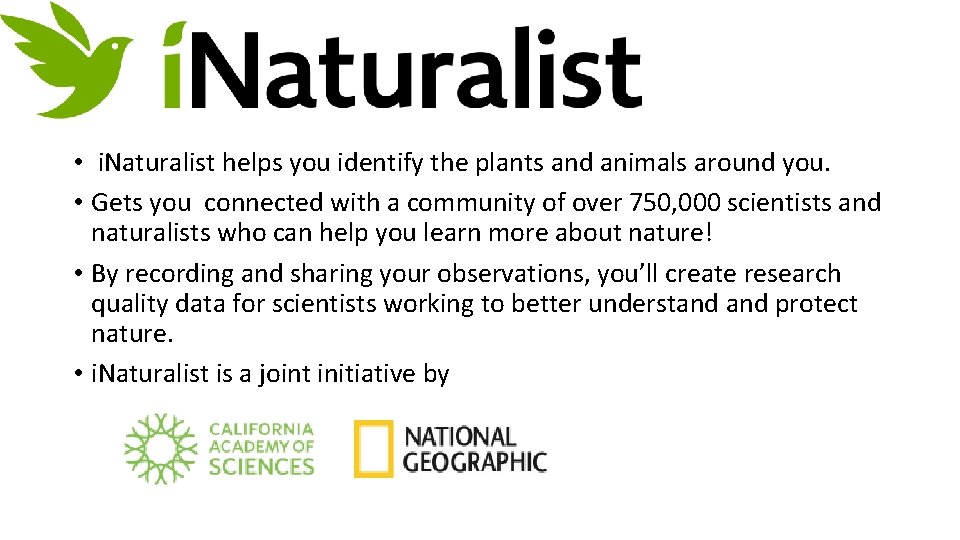 iNaturalist

• iNaturalist helps you identify the plants and animals around you.
• Gets you connected with a community of over 750,000 scientists and naturalists who can help you learn more about nature!
• By recording and sharing your observations, you'll create research quality data for scientists working to better understand and protect nature.
• iNaturalist is a joint initiative by

CALIFORNIA ACADEMY OF SCIENCES

NATIONAL GEOGRAPHIC